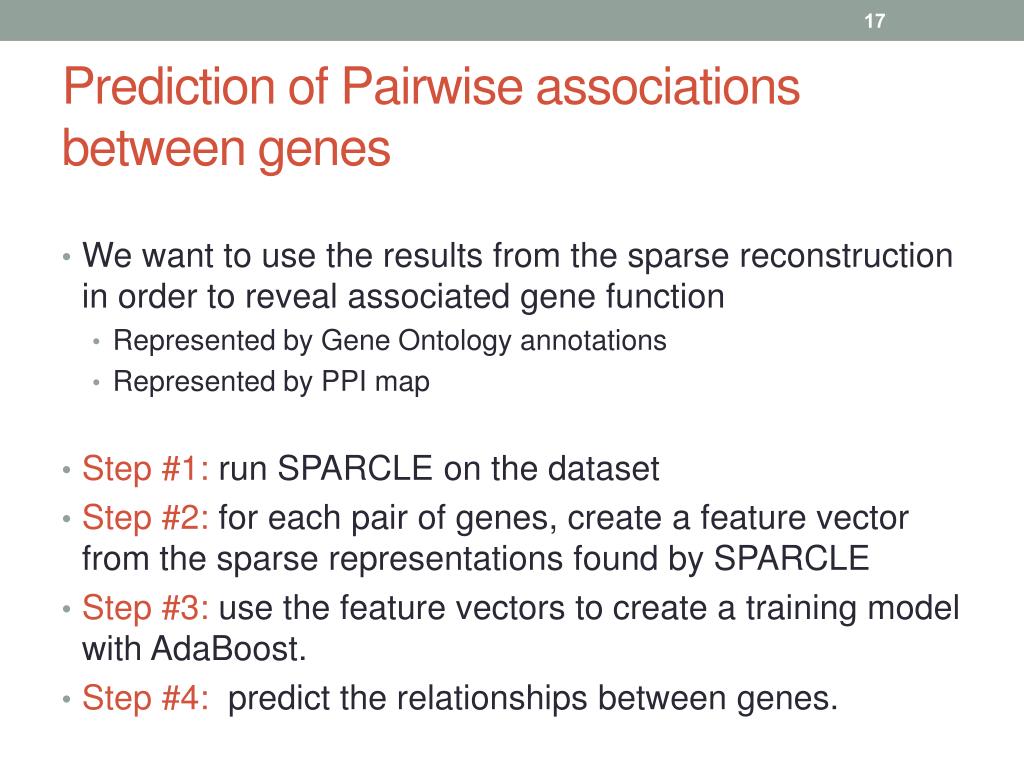 17

Prediction of Pairwise associations between genes

• We want to use the results from the sparse reconstruction in order to reveal associated gene function
  • Represented by Gene Ontology annotations
  • Represented by PPI map

• Step #1: run SPARCLE on the dataset
• Step #2: for each pair of genes, create a feature vector from the sparse representations found by SPARCLE
• Step #3: use the feature vectors to create a training model with AdaBoost.
• Step #4: predict the relationships between genes.